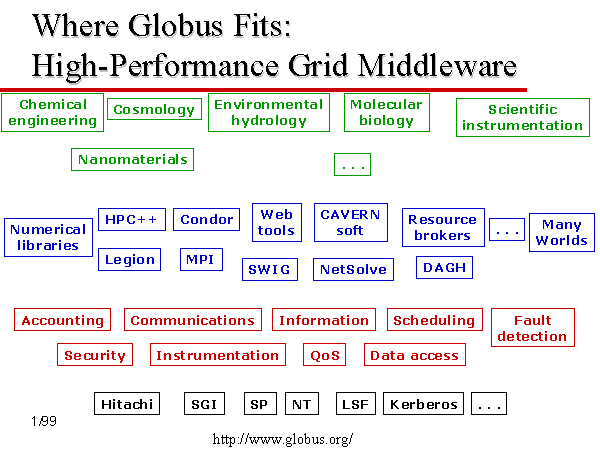 Where Globus Fits:
High-Performance Grid Middleware

Chemical engineering
Cosmology
Environmental hydrology
Molecular biology
Scientific instrumentation
Nanomaterials
...

Numerical libraries
HPC++
Condor
Web tools
CAVERN soft
Resource brokers
...
Many Worlds
Legion
MPI
SWIG
NetSolve
DAGH

Accounting
Communications
Information
Scheduling
Fault detection
Security
Instrumentation
QoS
Data access

Hitachi
SGI
SP
NT
LSF
Kerberos
...

1/99

http://www.globus.org/